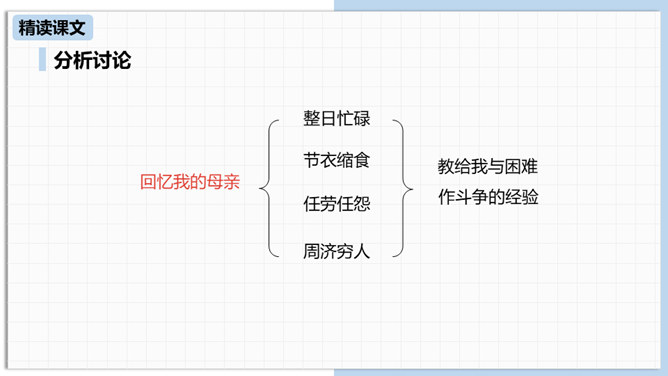 精读课文

分析讨论

回忆我的母亲

整日忙碌

节衣缩食

任劳任怨

周济穷人

教给我与困难作斗争的经验